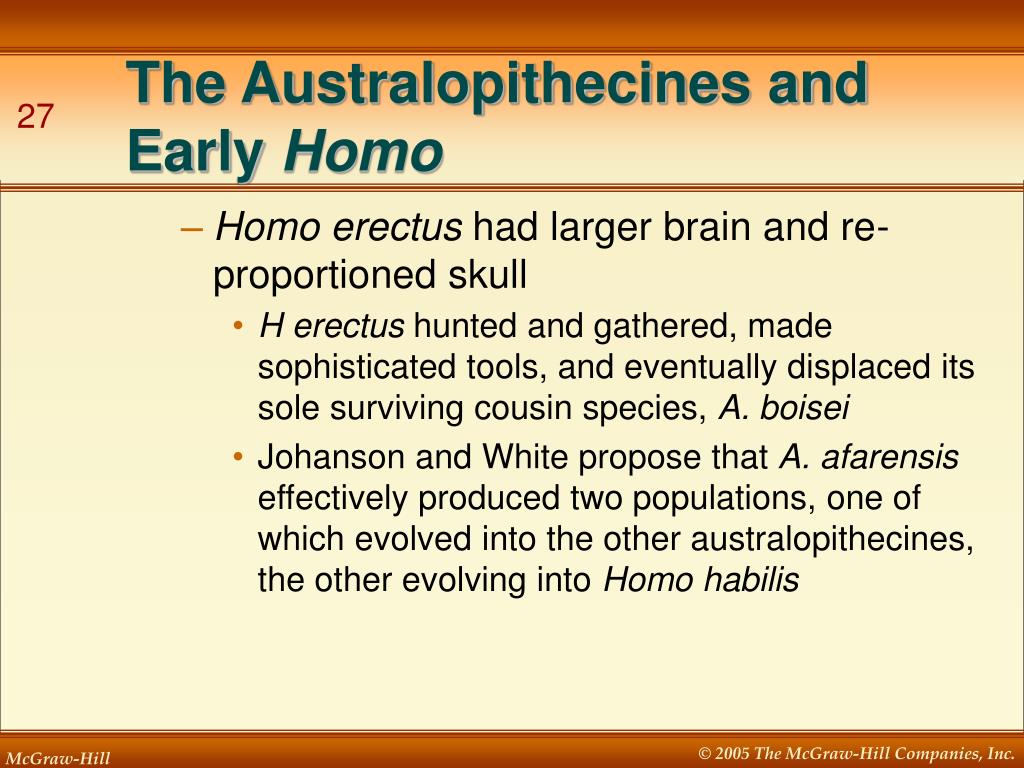 27

The Australopithecines and Early Homo

– Homo erectus had larger brain and re-proportioned skull

• H erectus hunted and gathered, made sophisticated tools, and eventually displaced its sole surviving cousin species, A. boisei

• Johanson and White propose that A. afarensis effectively produced two populations, one of which evolved into the other australopithecines, the other evolving into Homo habilis

McGraw-Hill

© 2005 The McGraw-Hill Companies, Inc.